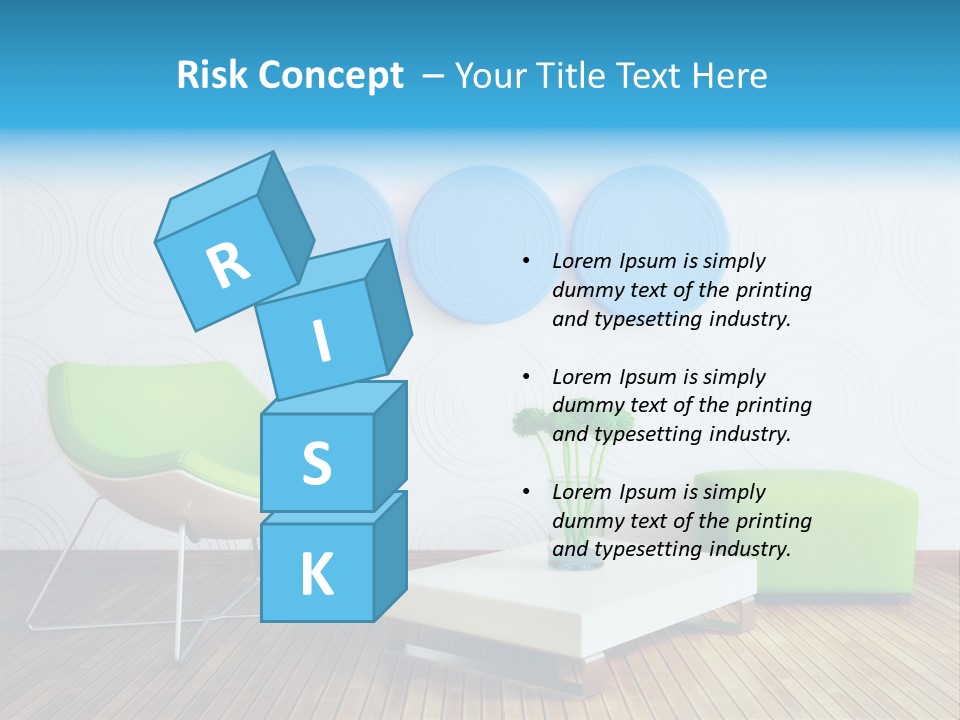 Risk Concept – Your Title Text Here

R
I
S
K

• Lorem Ipsum is simply dummy text of the printing and typesetting industry.

• Lorem Ipsum is simply dummy text of the printing and typesetting industry.

• Lorem Ipsum is simply dummy text of the printing and typesetting industry.